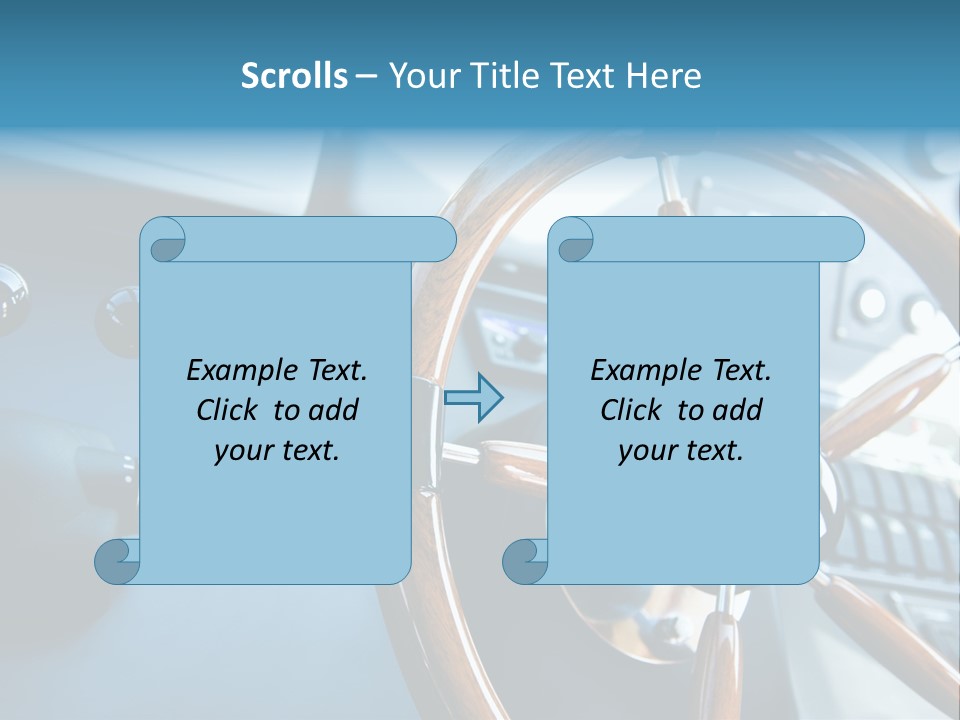 Scrolls – Your Title Text Here

Example Text. Click to add your text.

Example Text. Click to add your text.